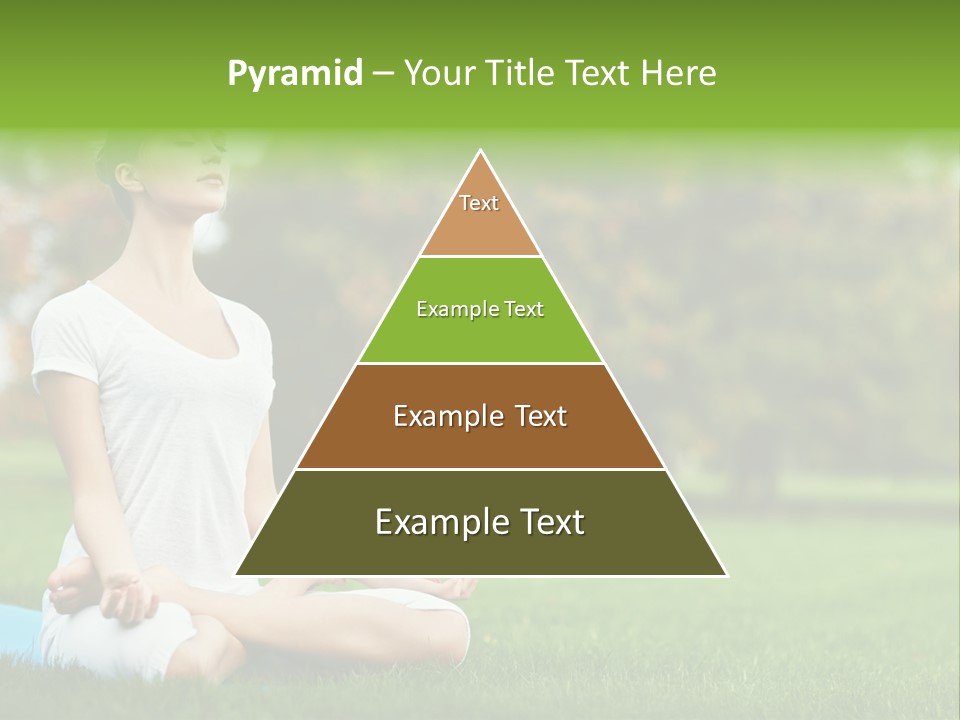 Pyramid – Your Title Text Here

Text

Example Text

Example Text

Example Text